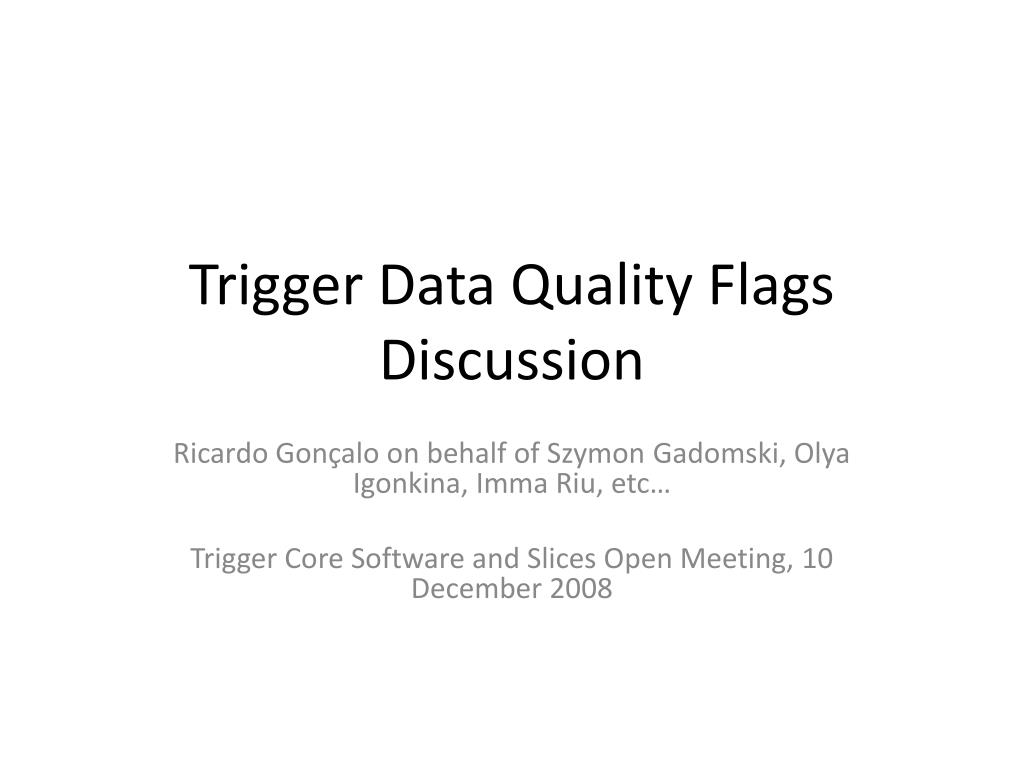 Trigger Data Quality Flags Discussion

Ricardo Gonçalo on behalf of Szymon Gadomski, Olya Igonkina, Imma Riu, etc…

Trigger Core Software and Slices Open Meeting, 10 December 2008